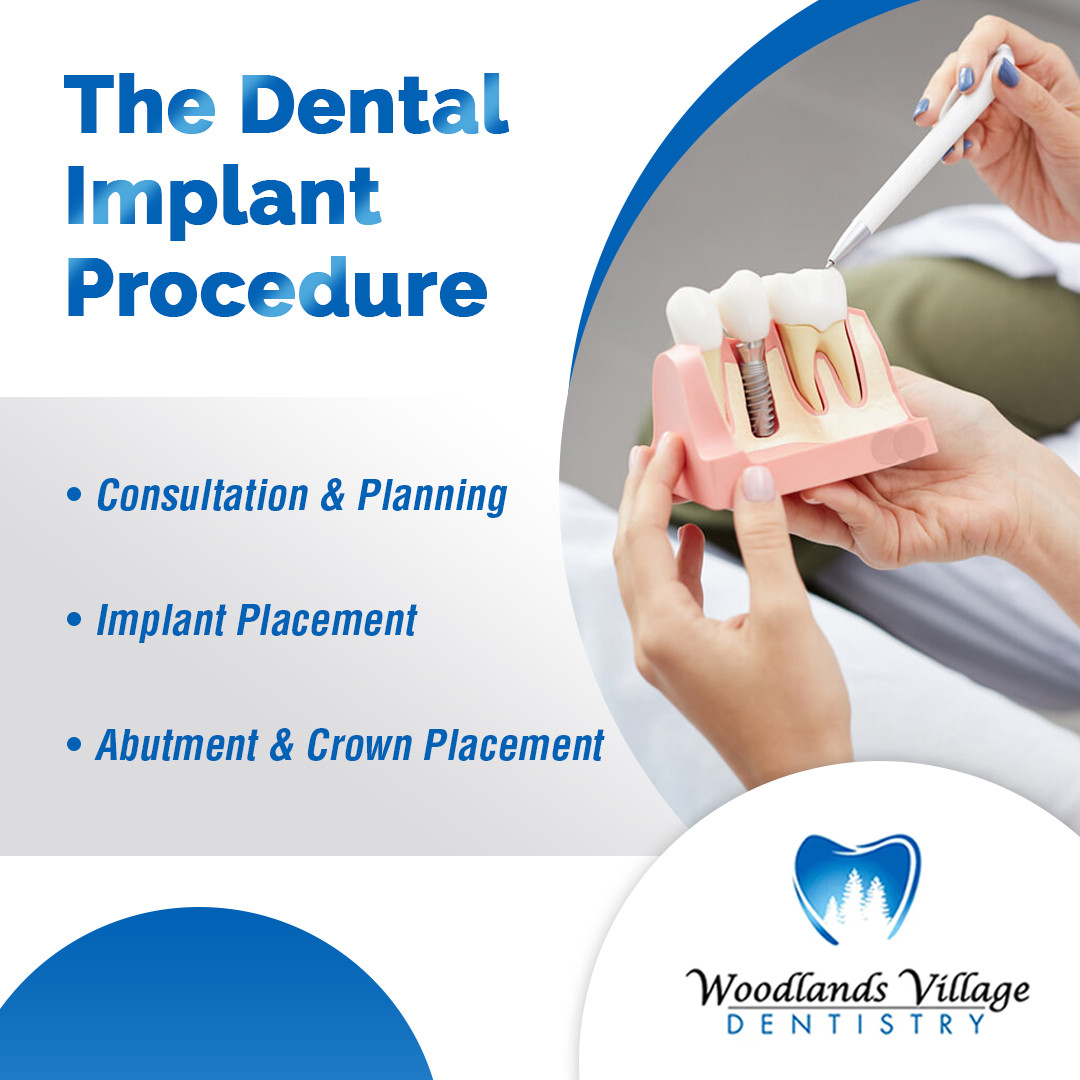 The Dental Implant Procedure

• Consultation & Planning

• Implant Placement

• Abutment & Crown Placement

Woodlands Village
DENTISTRY